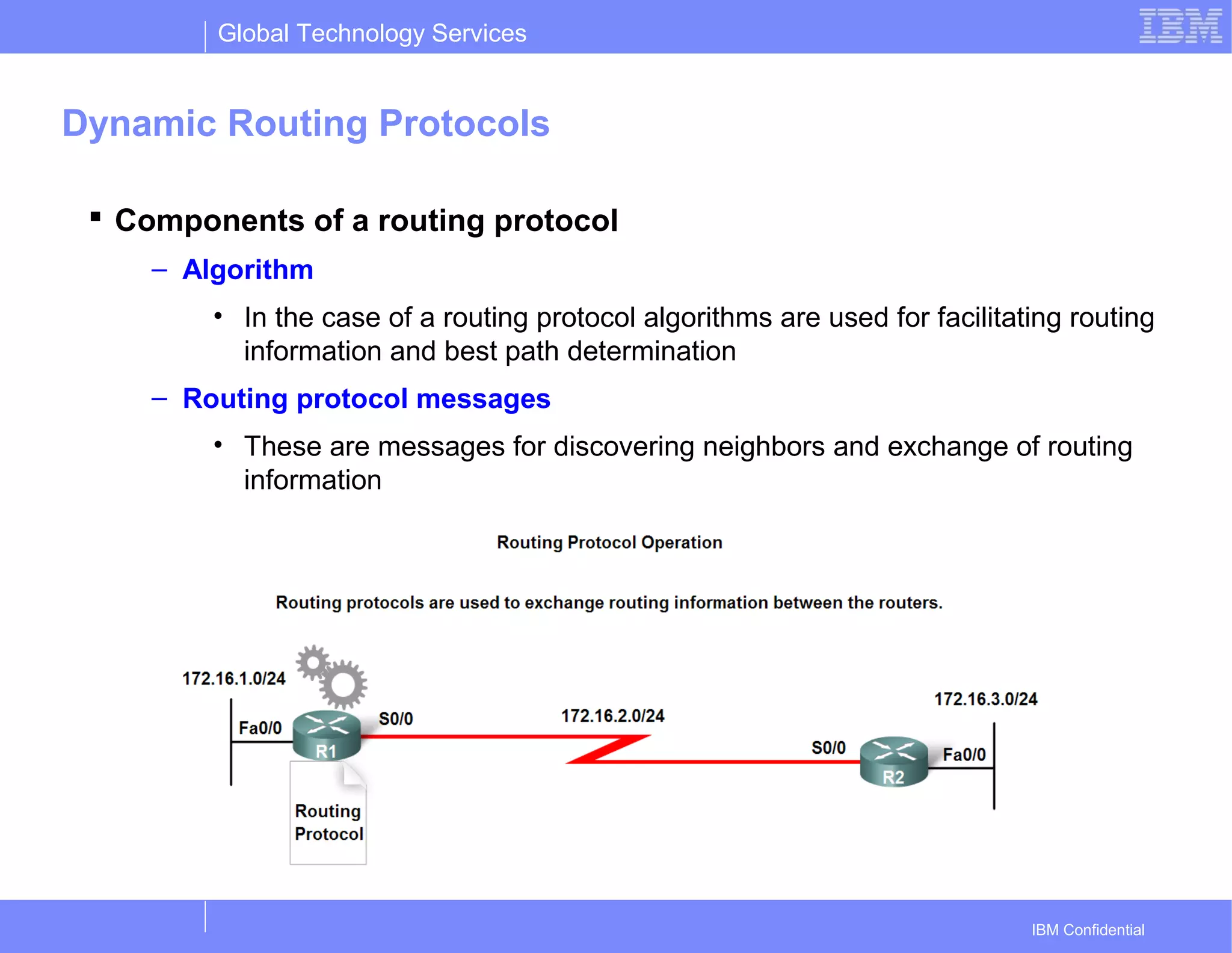 Global Technology Services

IBM

Dynamic Routing Protocols

▪ Components of a routing protocol

– Algorithm

• In the case of a routing protocol algorithms are used for facilitating routing information and best path determination

– Routing protocol messages

• These are messages for discovering neighbors and exchange of routing information

Routing Protocol Operation

Routing protocols are used to exchange routing information between the routers.

172.16.1.0/24

Fa0/0

R1

S0/0

172.16.2.0/24

S0/0

R2

Fa0/0

172.16.3.0/24

Routing Protocol

IBM Confidential